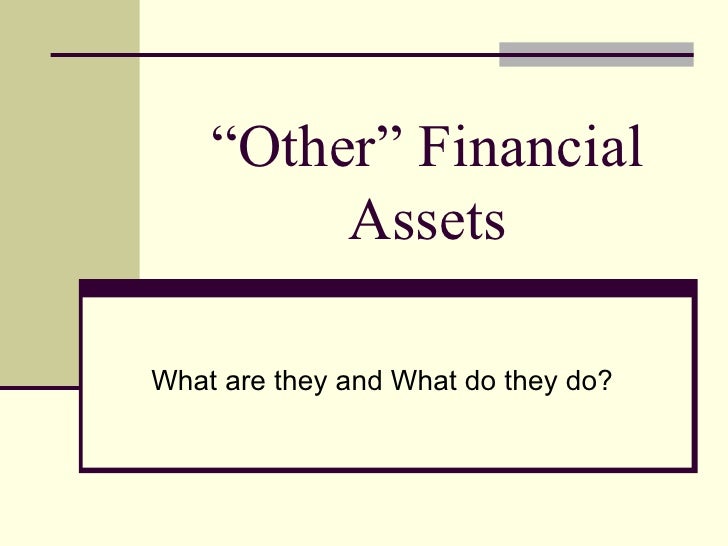 “Other” Financial Assets

What are they and What do they do?